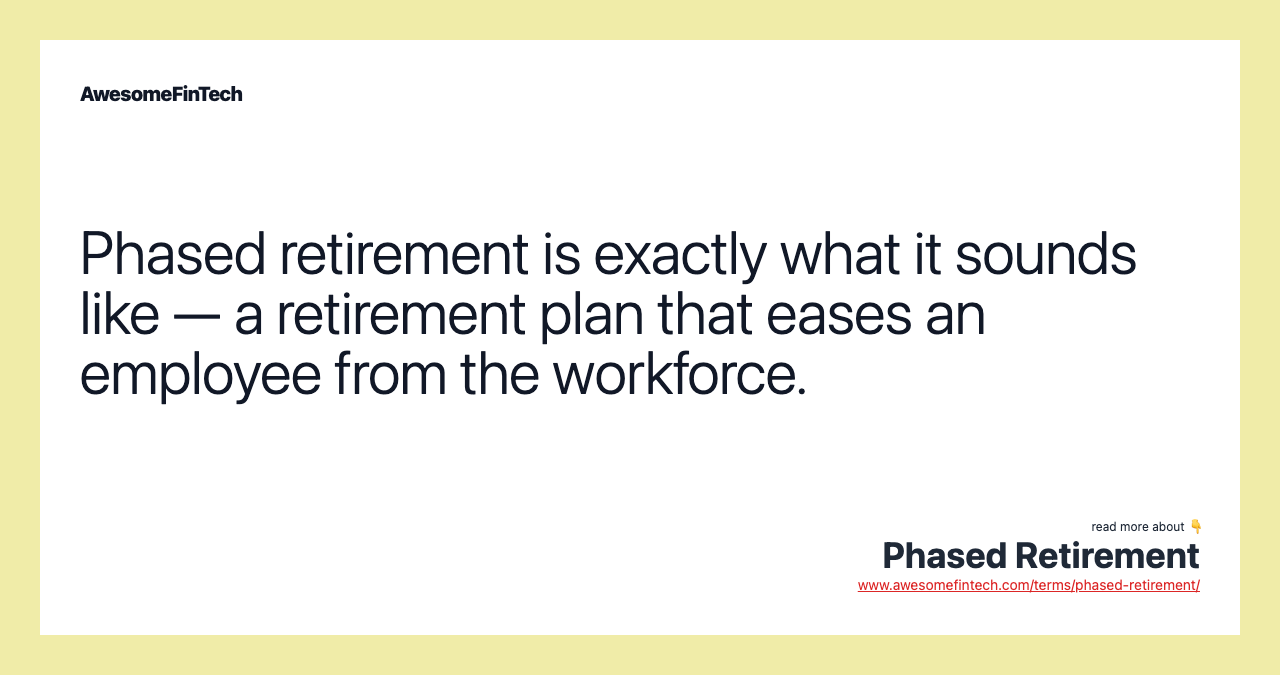 AwesomeFinTech

Phased retirement is exactly what it sounds like — a retirement plan that eases an employee from the workforce.

read more about 👇

Phased Retirement

www.awesomefintech.com/terms/phased-retirement/